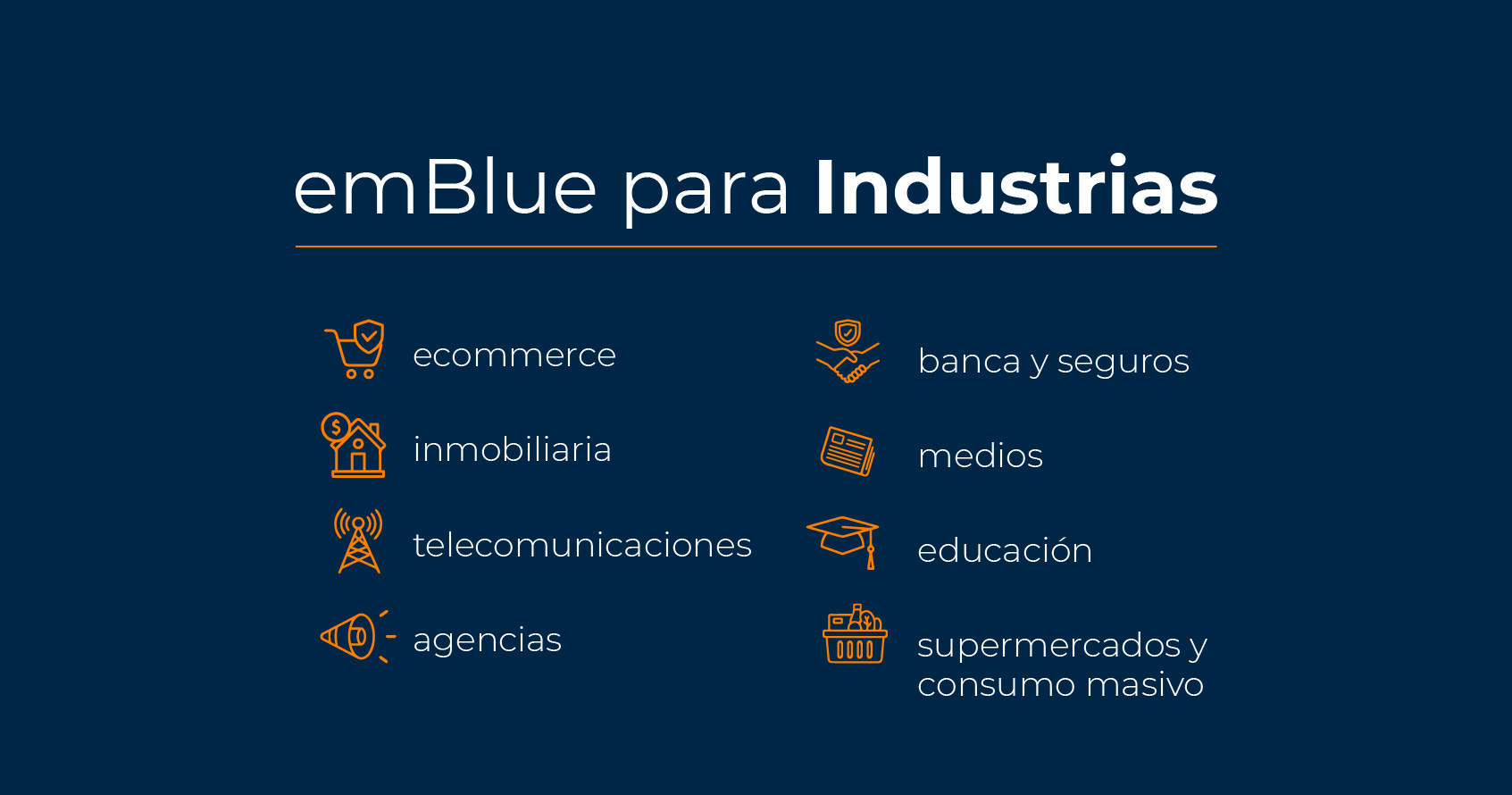 emBlue para Industrias

ecommerce

inmobiliaria

telecomunicaciones

agencias

banca y seguros

medios

educación

supermercados y consumo masivo